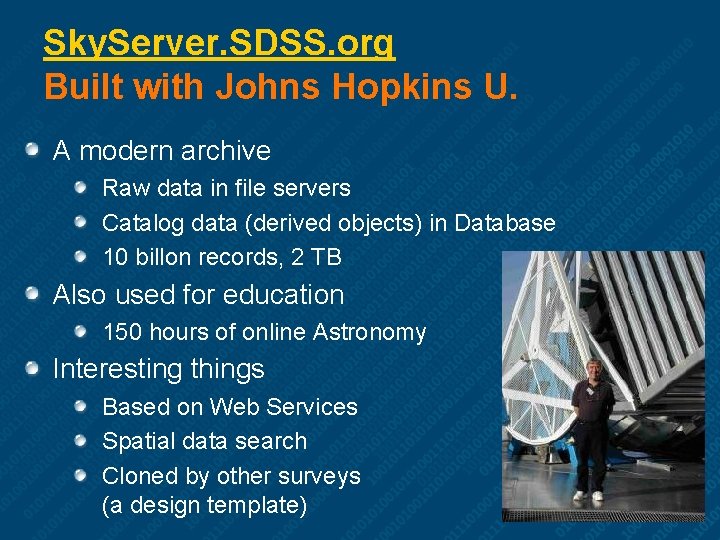 SkyServer.SDSS.org
Built with Johns Hopkins U.

A modern archive
Raw data in file servers
Catalog data (derived objects) in Database
10 billon records, 2 TB
Also used for education
150 hours of online Astronomy
Interesting things
Based on Web Services
Spatial data search
Cloned by other surveys (a design template)